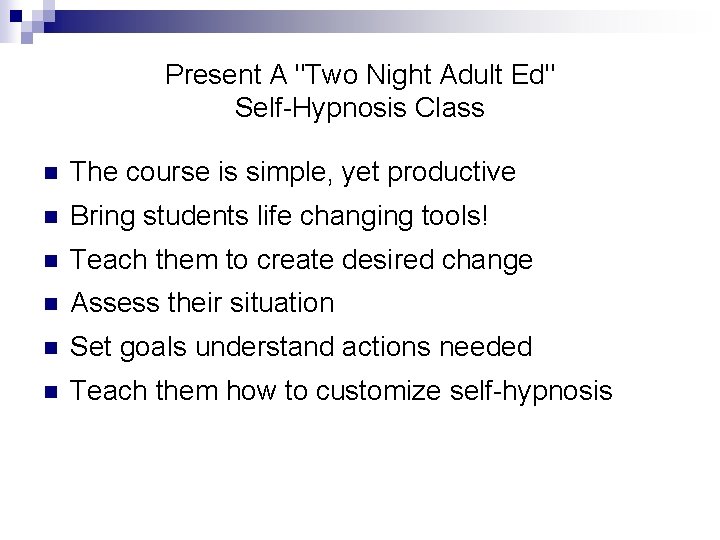 Present A "Two Night Adult Ed"
Self-Hypnosis Class

• The course is simple, yet productive
• Bring students life changing tools!
• Teach them to create desired change
• Assess their situation
• Set goals understand actions needed
• Teach them how to customize self-hypnosis